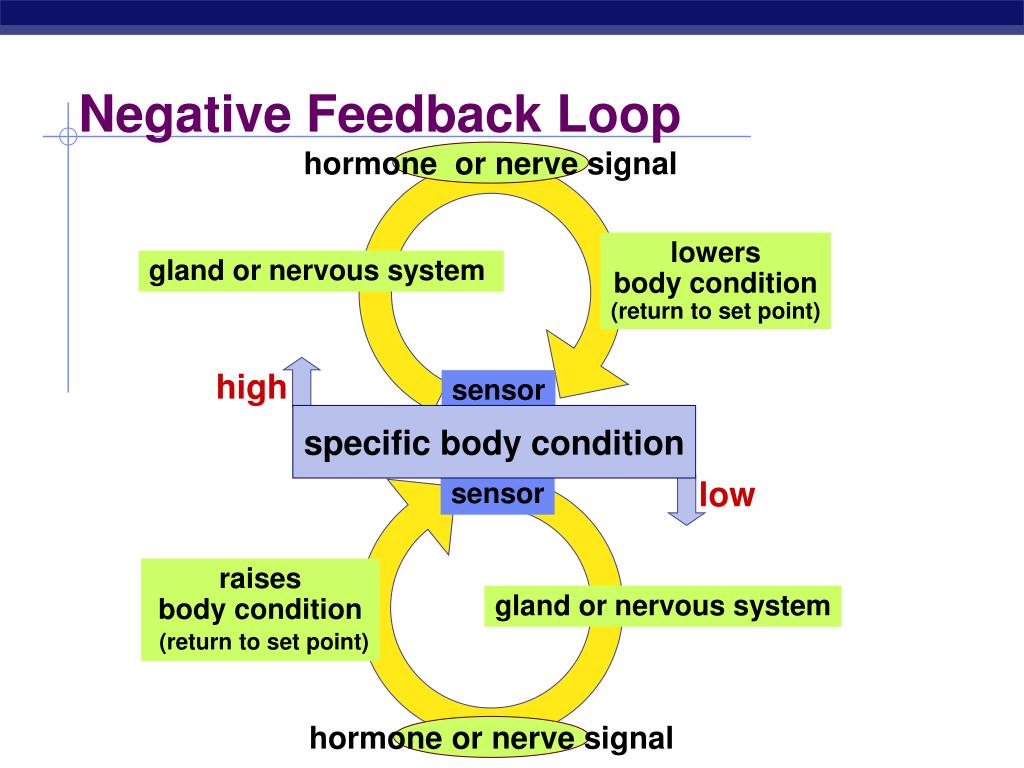 Negative Feedback Loop

hormone or nerve signal

gland or nervous system

lowers
body condition
(return to set point)

high

sensor

specific body condition

sensor

low

raises
body condition
(return to set point)

gland or nervous system

hormone or nerve signal